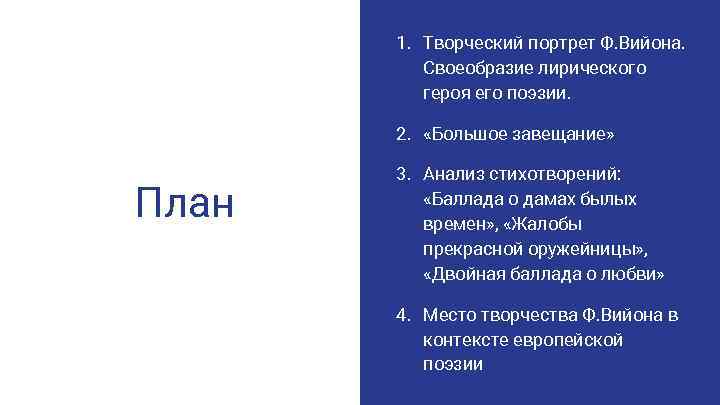 План

1. Творческий портрет Ф.Вийона. Своеобразие лирического героя его поэзии.

2. «Большое завещание»

3. Анализ стихотворений: «Баллада о дамах былых времен», «Жалобы прекрасной оружейницы», «Двойная баллада о любви»

4. Место творчества Ф.Вийона в контексте европейской поэзии